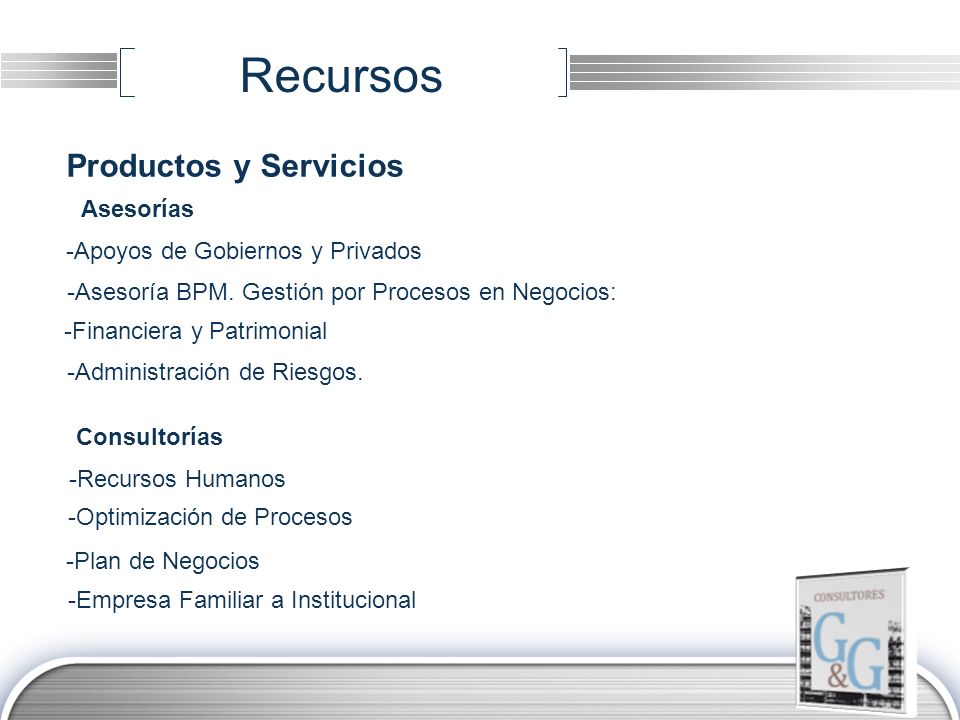 Recursos

Productos y Servicios

Asesorías

-Apoyos de Gobiernos y Privados

-Asesoría BPM. Gestión por Procesos en Negocios:

-Financiera y Patrimonial

-Administración de Riesgos.

Consultorías

-Recursos Humanos

-Optimización de Procesos

-Plan de Negocios

-Empresa Familiar a Institucional

CONSULTORES

G&G